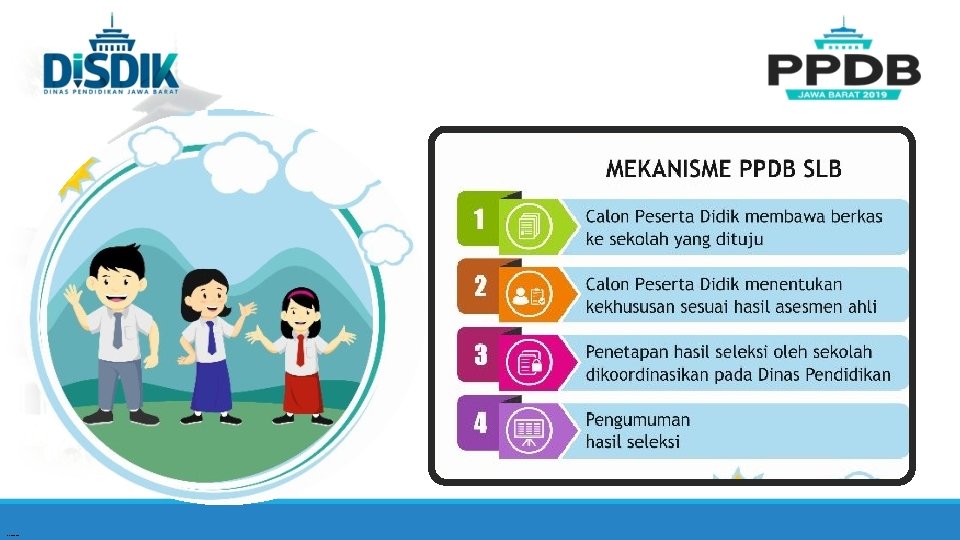 DiSDIK
DINAS PENDIDIKAN JAWA BARAT

PPDB
JAWA BARAT 2019

MEKANISME PPDB SLB

1 Calon Peserta Didik membawa berkas ke sekolah yang dituju

2 Calon Peserta Didik menentukan kekhususan sesuai hasil asesmen ahli

3 Penetapan hasil seleksi oleh sekolah dikoordinasikan pada Dinas Pendidikan

4 Pengumuman hasil seleksi